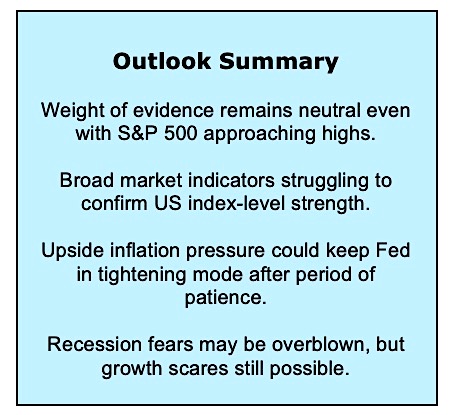 Outlook Summary

Weight of evidence remains neutral even with S&P 500 approaching highs.

Broad market indicators struggling to confirm US index-level strength.

Upside inflation pressure could keep Fed in tightening mode after period of patience.

Recession fears may be overblown, but growth scares still possible.